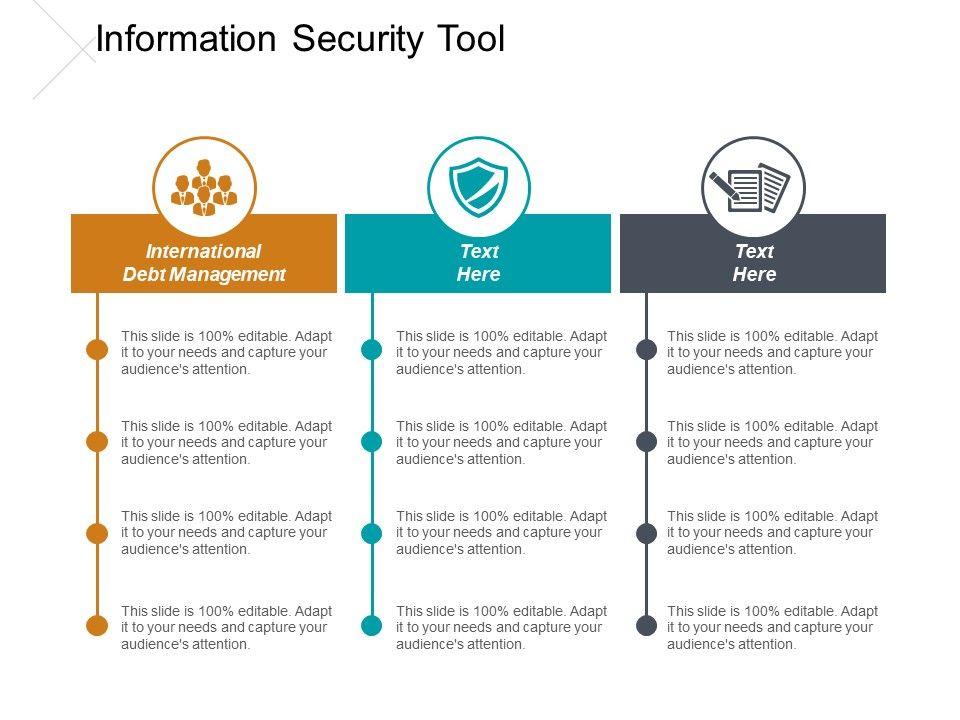 Information Security Tool

International Debt Management

This slide is 100% editable. Adapt it to your needs and capture your audience's attention.

This slide is 100% editable. Adapt it to your needs and capture your audience's attention.

This slide is 100% editable. Adapt it to your needs and capture your audience's attention.

This slide is 100% editable. Adapt it to your needs and capture your audience's attention.

Text Here

This slide is 100% editable. Adapt it to your needs and capture your audience's attention.

This slide is 100% editable. Adapt it to your needs and capture your audience's attention.

This slide is 100% editable. Adapt it to your needs and capture your audience's attention.

This slide is 100% editable. Adapt it to your needs and capture your audience's attention.

Text Here

This slide is 100% editable. Adapt it to your needs and capture your audience's attention.

This slide is 100% editable. Adapt it to your needs and capture your audience's attention.

This slide is 100% editable. Adapt it to your needs and capture your audience's attention.

This slide is 100% editable. Adapt it to your needs and capture your audience's attention.